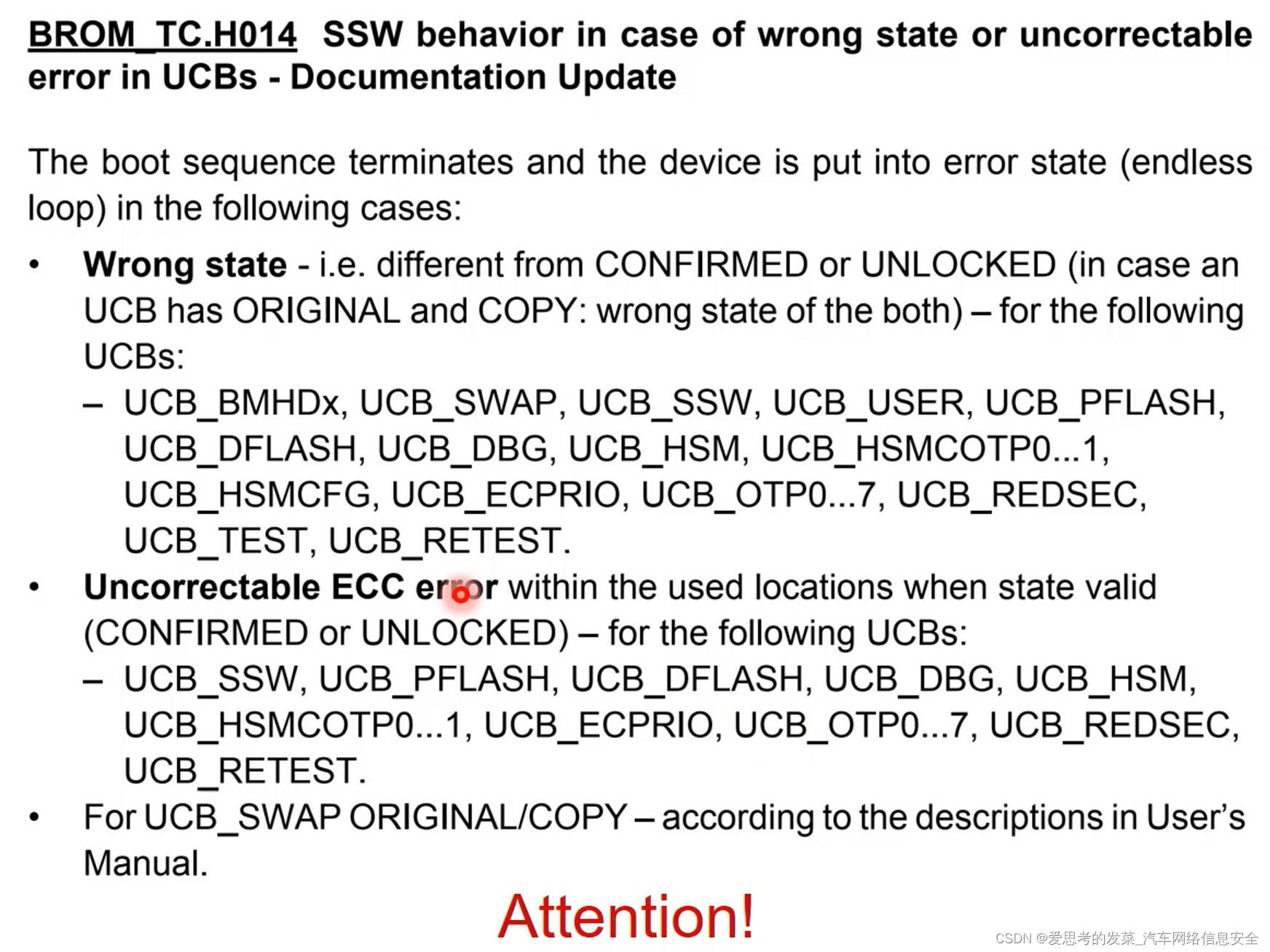 BROM_TC.H014 SSW behavior in case of wrong state or uncorrectable error in UCBs - Documentation Update

The boot sequence terminates and the device is put into error state (endless loop) in the following cases:

• Wrong state - i.e. different from CONFIRMED or UNLOCKED (in case an UCB has ORIGINAL and COPY: wrong state of the both) – for the following UCBs:
– UCB_BMHDx, UCB_SWAP, UCB_SSW, UCB_USER, UCB_PFLASH, UCB_DFLASH, UCB_DBG, UCB_HSM, UCB_HSMCOTP0...1, UCB_HSMCFG, UCB_ECPRIO, UCB_OTP0...7, UCB_REDSEC, UCB_TEST, UCB_RETEST.
• Uncorrectable ECC error within the used locations when state valid (CONFIRMED or UNLOCKED) – for the following UCBs:
– UCB_SSW, UCB_PFLASH, UCB_DFLASH, UCB_DBG, UCB_HSM, UCB_HSMCOTP0...1, UCB_ECPRIO, UCB_OTP0...7, UCB_REDSEC, UCB_RETEST.
• For UCB_SWAP ORIGINAL/COPY – according to the descriptions in User's Manual.

Attention!

CSDN @爱思考的发菜_汽车网络信息安全